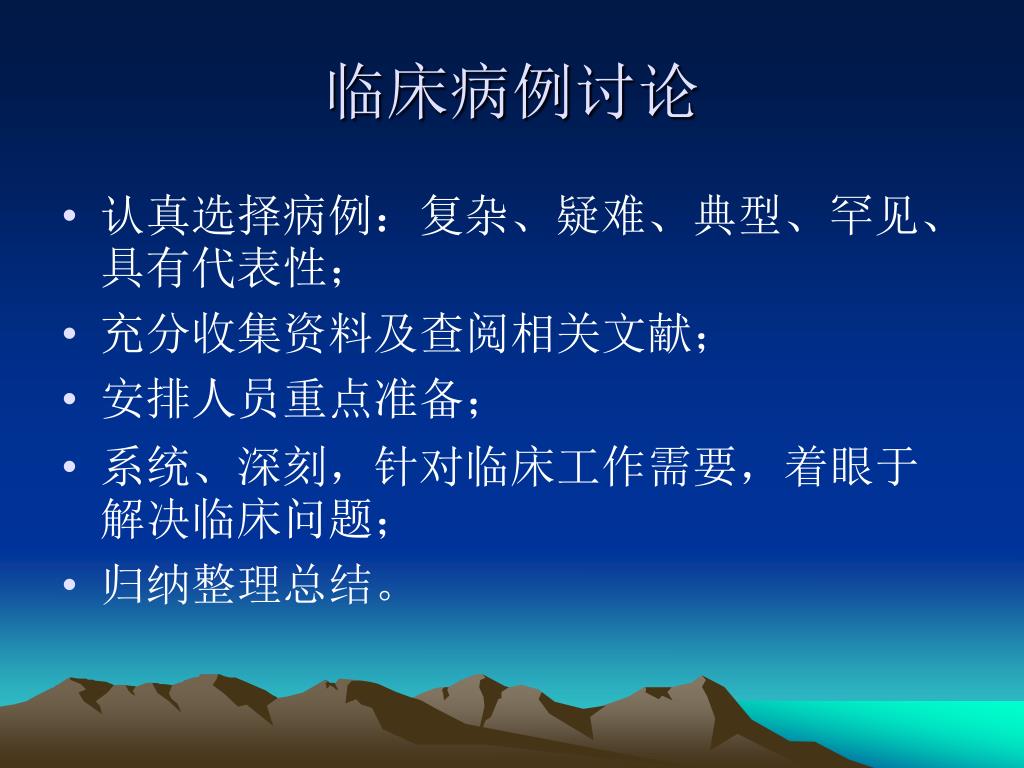 临床病例讨论

• 认真选择病例：复杂、疑难、典型、罕见、具有代表性；
• 充分收集资料及查阅相关文献；
• 安排人员重点准备；
• 系统、深刻，针对临床工作需要，着眼于解决临床问题；
• 归纳整理总结。